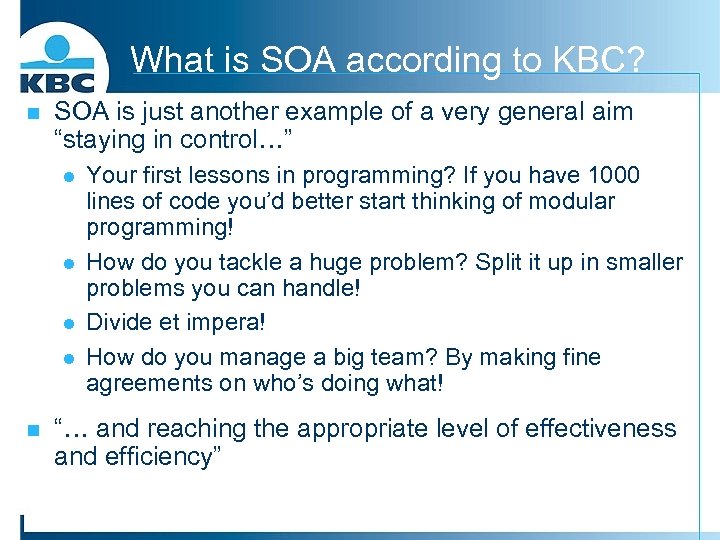 KBC

What is SOA according to KBC?

SOA is just another example of a very general aim “staying in control…”

Your first lessons in programming? If you have 1000 lines of code you’d better start thinking of modular programming!

How do you tackle a huge problem? Split it up in smaller problems you can handle!

Divide et impera!

How do you manage a big team? By making fine agreements on who’s doing what!

“… and reaching the appropriate level of effectiveness and efficiency”